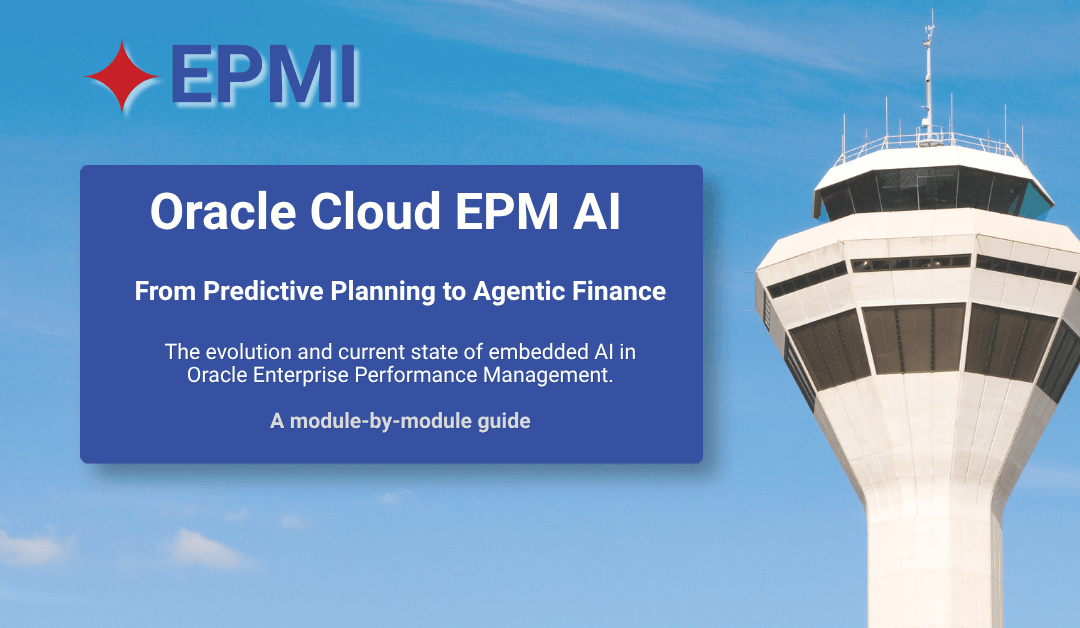 EPMI

Oracle Cloud EPM AI

From Predictive Planning to Agentic Finance

The evolution and current state of embedded AI in Oracle Enterprise Performance Management.

A module-by-module guide